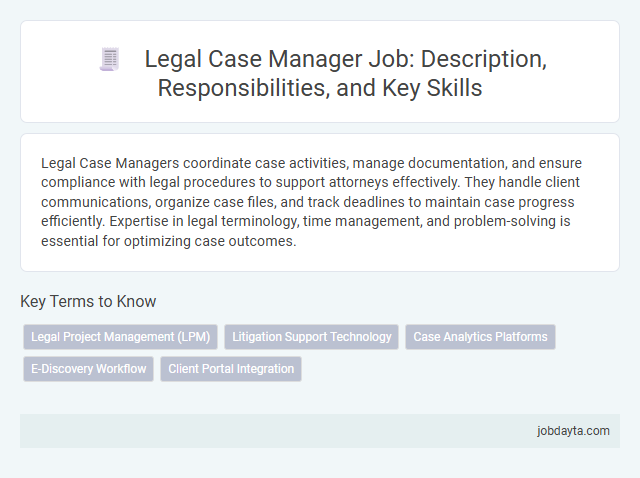 Legal Case Manager Job: Description, Responsibilities, and Key Skills

Legal Case Managers coordinate case activities, manage documentation, and ensure compliance with legal procedures to support attorneys effectively. They handle client communications, organize case files, and track deadlines to maintain case progress efficiently. Expertise in legal terminology, time management, and problem-solving is essential for optimizing case outcomes.

Key Terms to Know

Legal Project Management (LPM)
Litigation Support Technology
Case Analytics Platforms
E-Discovery Workflow
Client Portal Integration

jobdayta.com